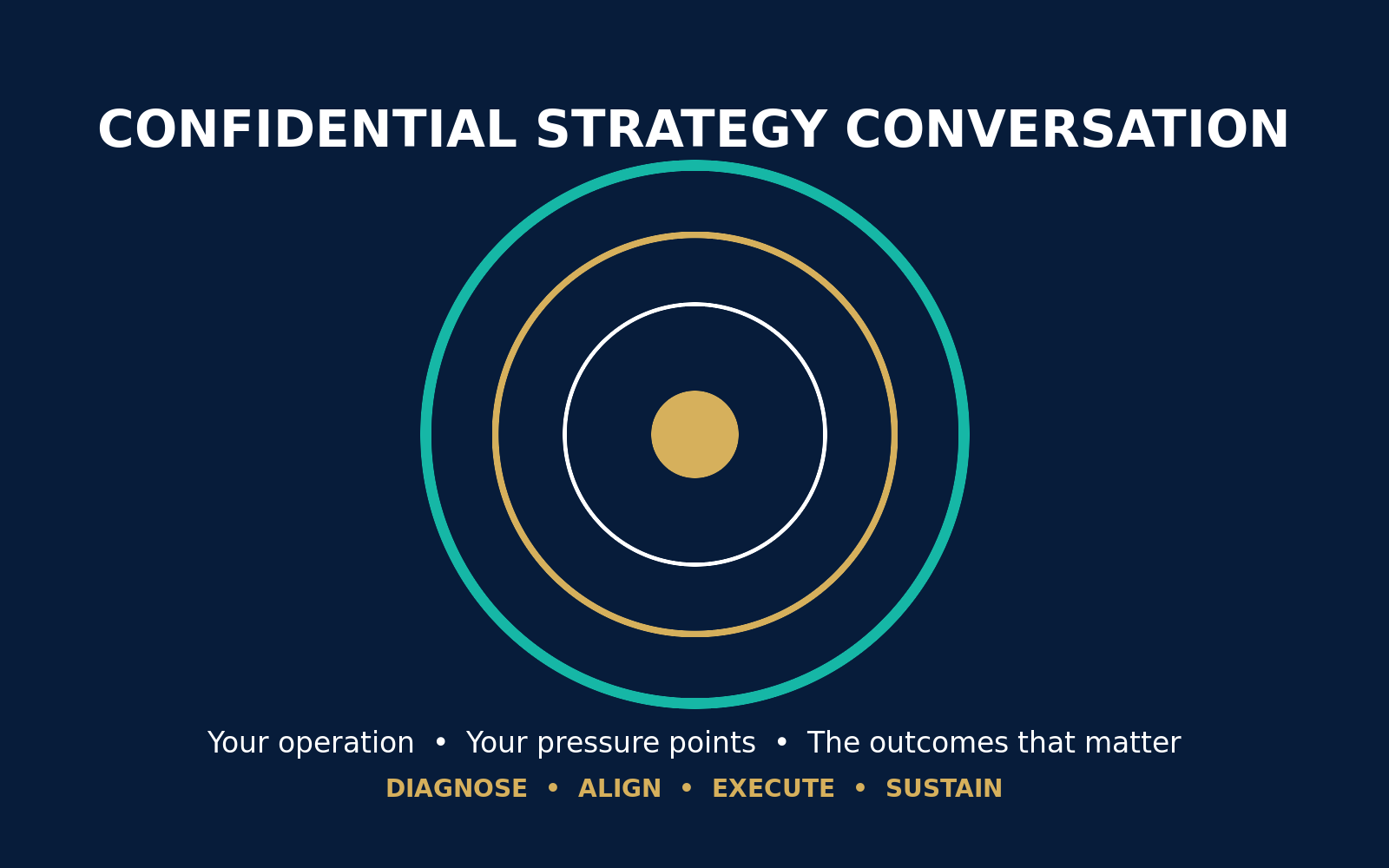 CONFIDENTIAL STRATEGY CONVERSATION

Your operation • Your pressure points • The outcomes that matter

DIAGNOSE • ALIGN • EXECUTE • SUSTAIN